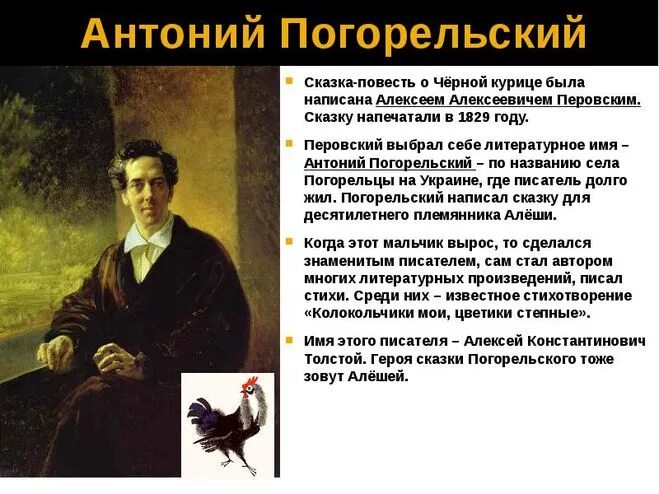 Антоний Погорельский

Сказка-повесть о Чёрной курице была написана Алексеем Алексеевичем Перовским. Сказку напечатали в 1829 году.

Перовский выбрал себе литературное имя – Антоний Погорельский – по названию села Погорельцы на Украине, где писатель долго жил. Погорельский написал сказку для десятилетнего племянника Алёши.

Когда этот мальчик вырос, то сделался знаменитым писателем, сам стал автором многих литературных произведений, писал стихи. Среди них – известное стихотворение «Колокольчики мои, цветики степные».

Имя этого писателя – Алексей Константинович Толстой. Героя сказки Погорельского тоже зовут Алёшей.